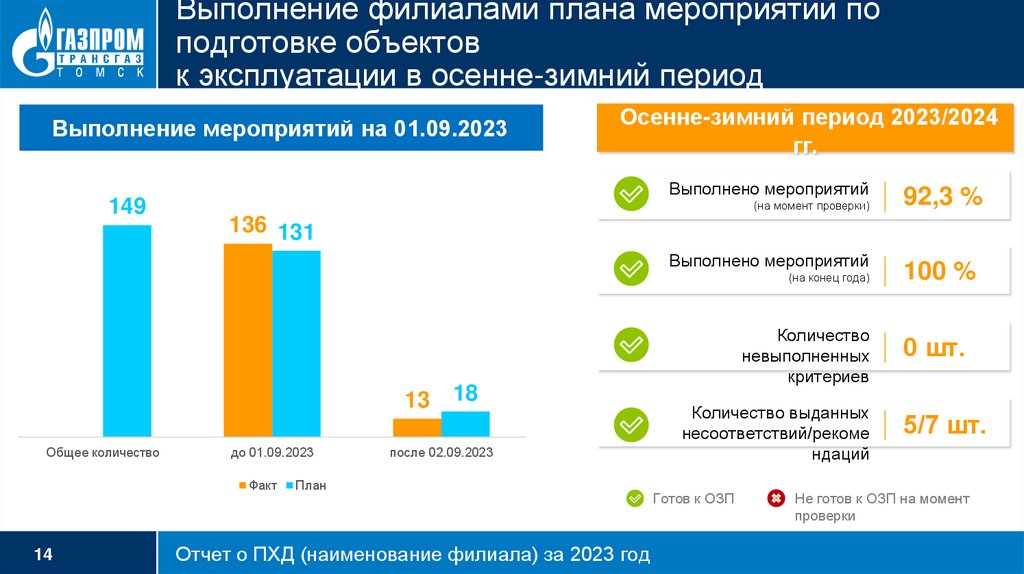 ГАЗПРОМ ТРАНСГАЗ ТОМСК

Выполнение филиалами плана мероприятий по подготовке объектов к эксплуатации в осенне-зимний период

Выполнение мероприятий на 01.09.2023

149

136 131

13 18

Общее количество

до 01.09.2023

после 02.09.2023

Факт План

Осенне-зимний период 2023/2024 гг.

Выполнено мероприятий (на момент проверки) 92,3 %

Выполнено мероприятий (на конец года) 100 %

Количество невыполненных критериев 0 шт.

Количество выданных несоответствий/рекомендаций 5/7 шт.

Готов к ОЗП

Не готов к ОЗП на момент проверки

14

Отчет о ПХД (наименование филиала) за 2023 год